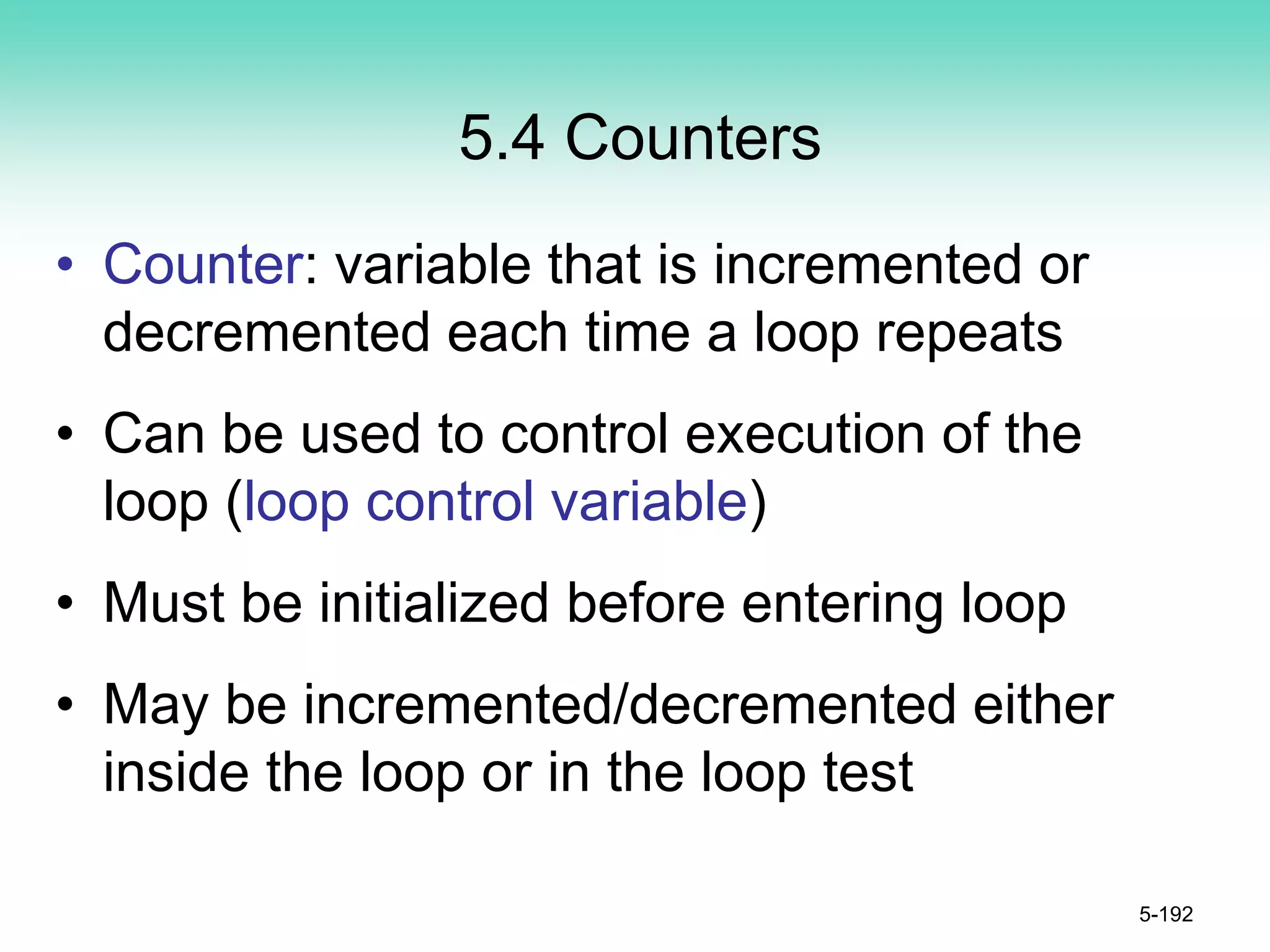 5.4 Counters

• Counter: variable that is incremented or decremented each time a loop repeats

• Can be used to control execution of the loop (loop control variable)

• Must be initialized before entering loop

• May be incremented/decremented either inside the loop or in the loop test

5-192